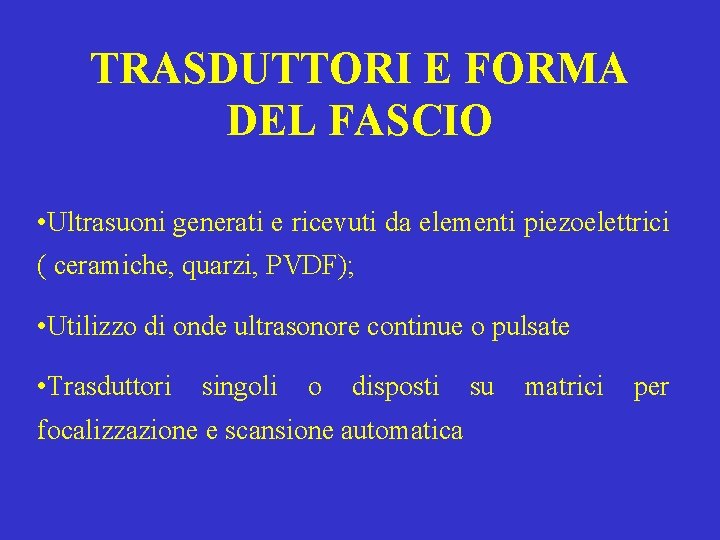 TRASDUTTORI E FORMA DEL FASCIO

•Ultrasuoni generati e ricevuti da elementi piezoelettrici ( ceramiche, quarzi, PVDF);

•Utilizzo di onde ultrasonore continue o pulsate

•Trasduttori singoli o disposti su matrici per focalizzazione e scansione automatica